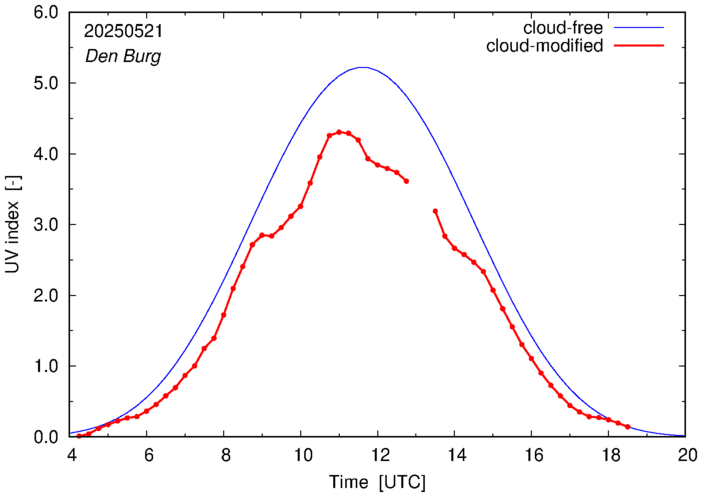 20250521
Den Burg

cloud-free
cloud-modified

UV index [-]

6.0
5.0
4.0
3.0
2.0
1.0
0.0

4
6
8
10
12
14
16
18
20

Time [UTC]